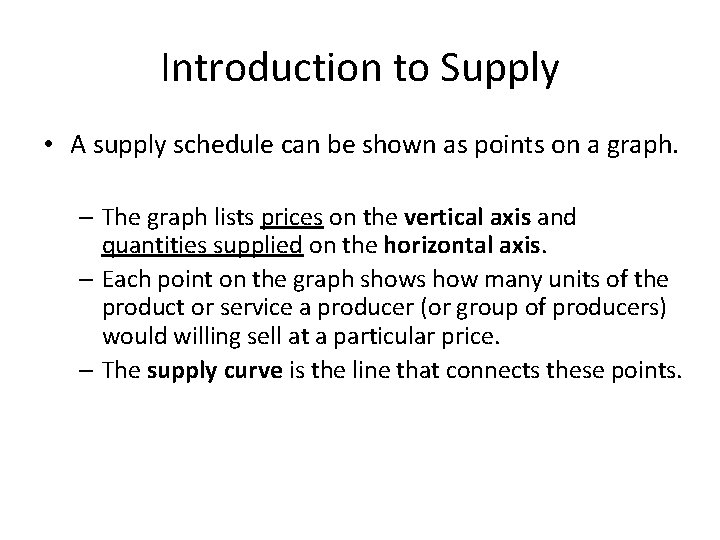 Introduction to Supply

• A supply schedule can be shown as points on a graph.

– The graph lists prices on the vertical axis and quantities supplied on the horizontal axis.
– Each point on the graph shows how many units of the product or service a producer (or group of producers) would willing sell at a particular price.
– The supply curve is the line that connects these points.